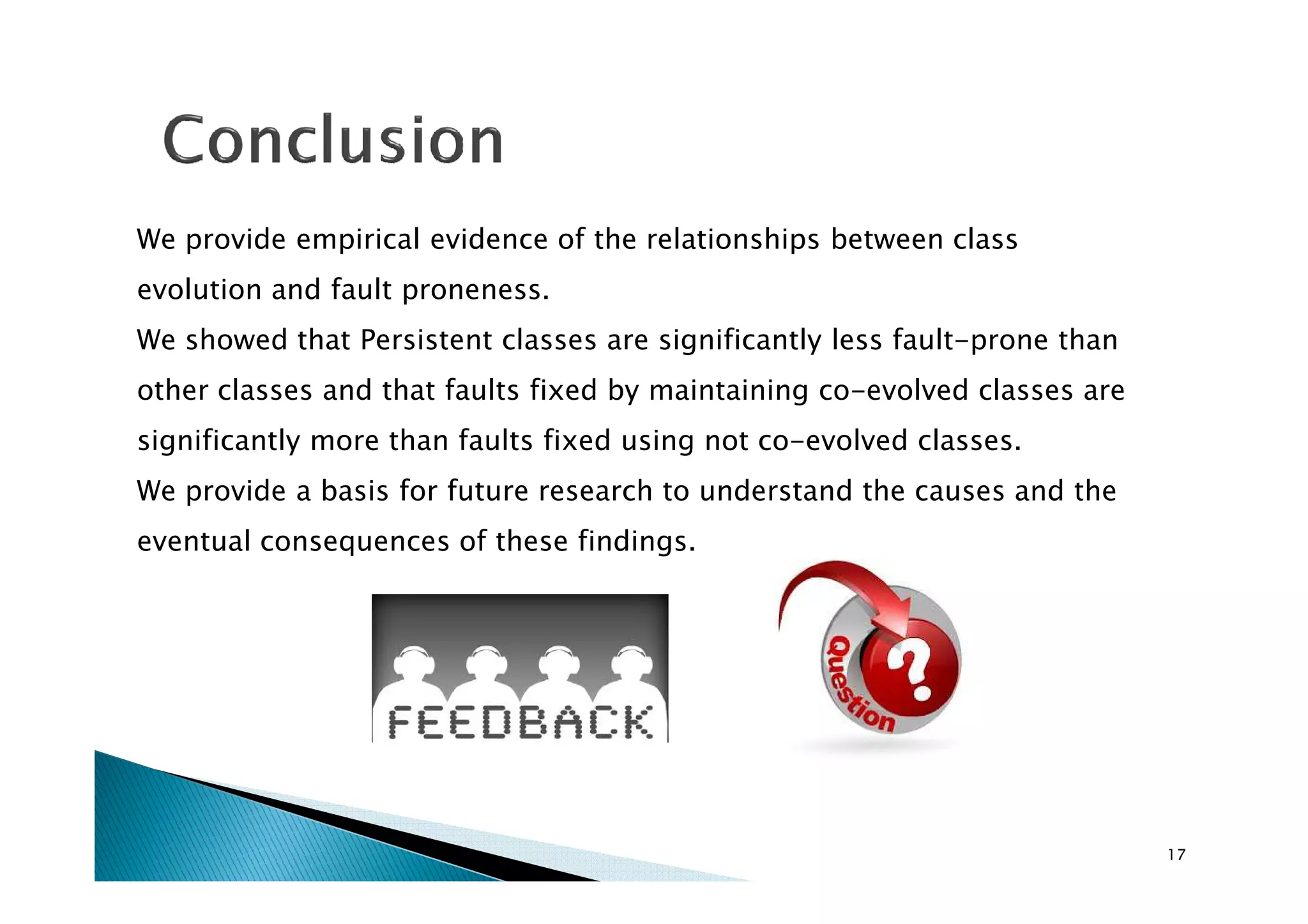 Conclusion

We provide empirical evidence of the relationships between class evolution and fault proneness.

We showed that Persistent classes are significantly less fault-prone than other classes and that faults fixed by maintaining co-evolved classes are significantly more than faults fixed using not co-evolved classes.

We provide a basis for future research to understand the causes and the eventual consequences of these findings.

FEEDBACK

Question

?

17